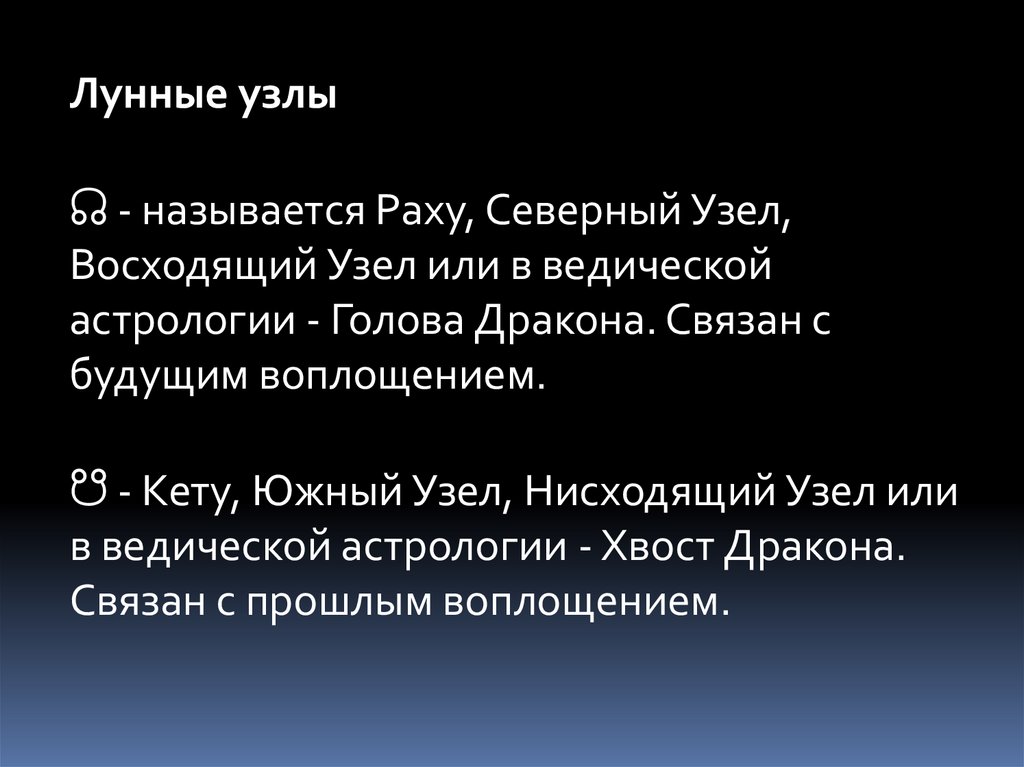 Лунные узлы

☊ - называется Раху, Северный Узел, Восходящий Узел или в ведической астрологии - Голова Дракона. Связан с будущим воплощением.

☋ - Кету, Южный Узел, Нисходящий Узел или в ведической астрологии - Хвост Дракона. Связан с прошлым воплощением.